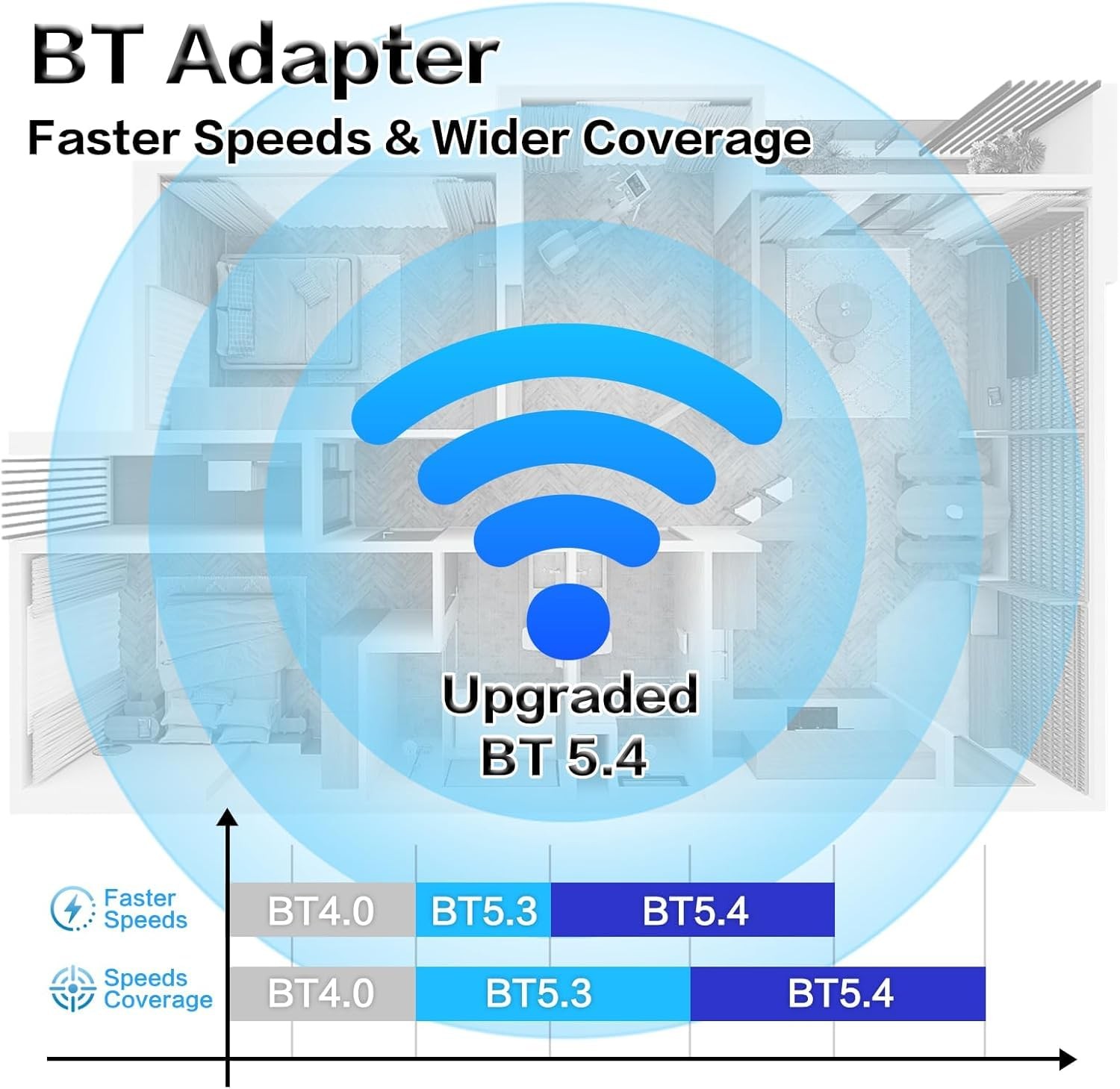 BT Adapter

Faster Speeds & Wider Coverage

Upgraded BT 5.4

Faster Speeds BT4.0 BT5.3 BT5.4

Speeds Coverage BT4.0 BT5.3 BT5.4